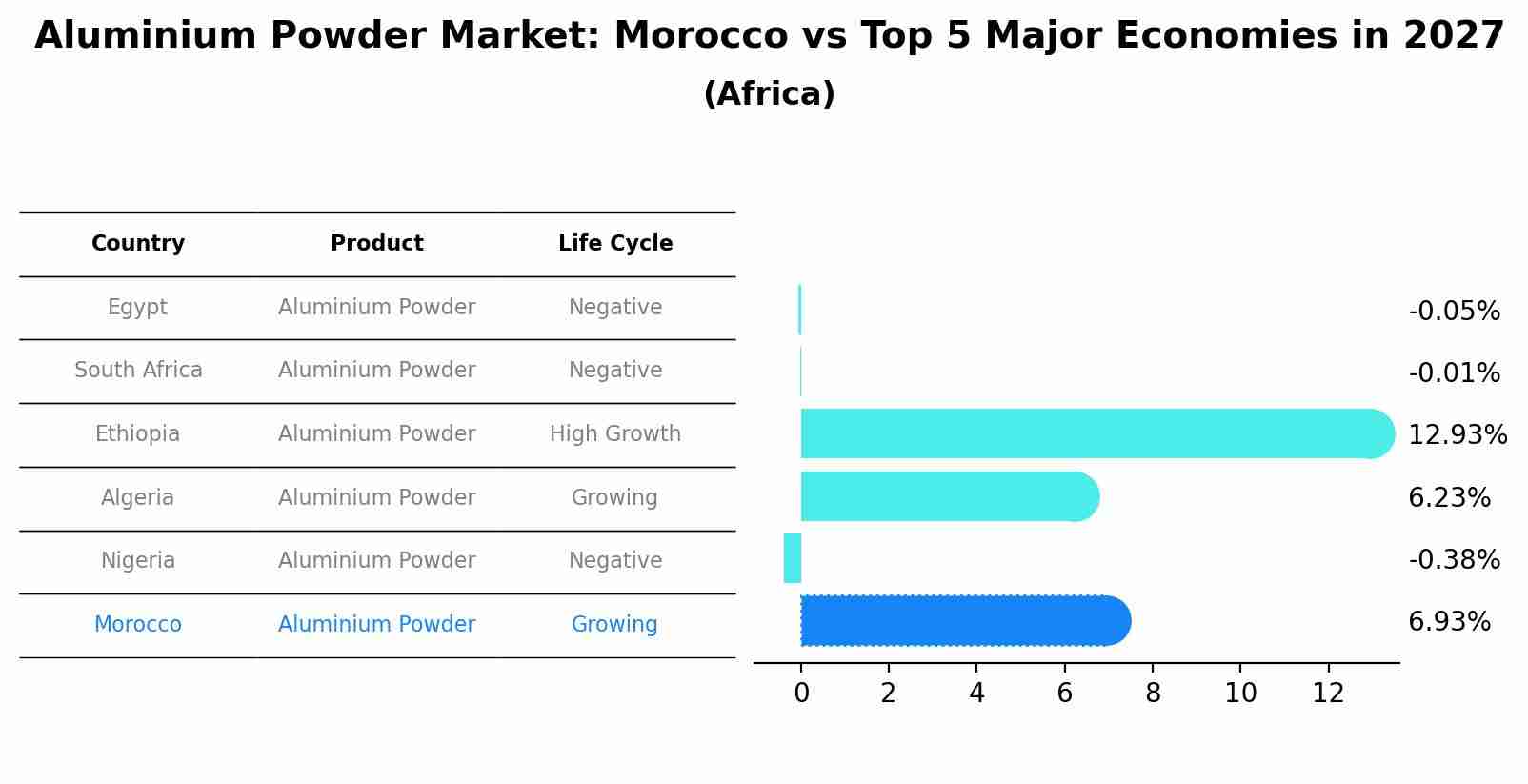 Aluminium Powder Market: Morocco vs Top 5 Major Economies in 2027
(Africa)

| Country | Product | Life Cycle |
|---|---|---|
| Egypt | Aluminium Powder | Negative |
| South Africa | Aluminium Powder | Negative |
| Ethiopia | Aluminium Powder | High Growth |
| Algeria | Aluminium Powder | Growing |
| Nigeria | Aluminium Powder | Negative |
| Morocco | Aluminium Powder | Growing |

-0.05%
-0.01%
12.93%
6.23%
-0.38%
6.93%

0 2 4 6 8 10 12